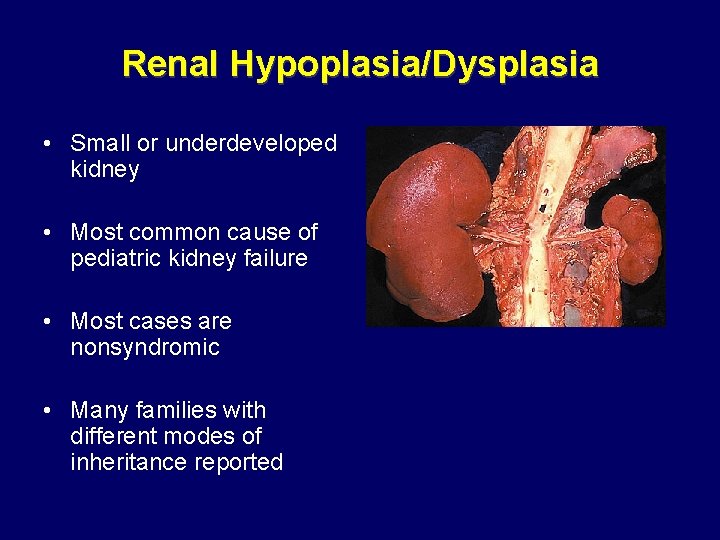 Renal Hypoplasia/Dysplasia

• Small or underdeveloped kidney

• Most common cause of pediatric kidney failure

• Most cases are nonsyndromic

• Many families with different modes of inheritance reported